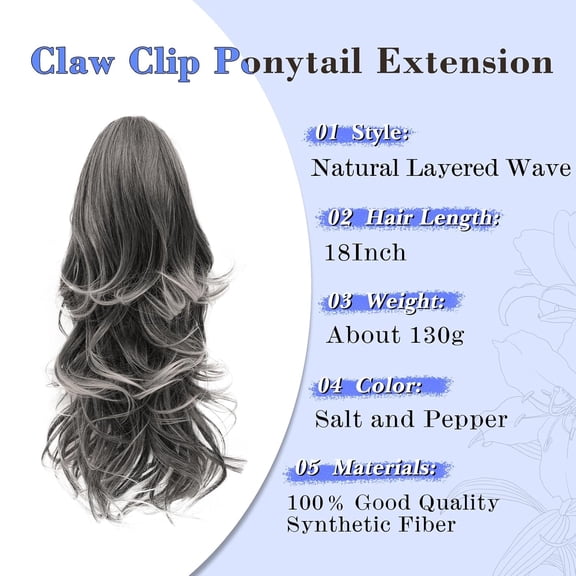 Claw Clip Ponytail Extension

01 Style:
Natural Layered Wave

02 Hair Length:
18Inch

03 Weight:
About 130g

04 Color:
Salt and Pepper

05 Materials:
100% Good Quality Synthetic Fiber